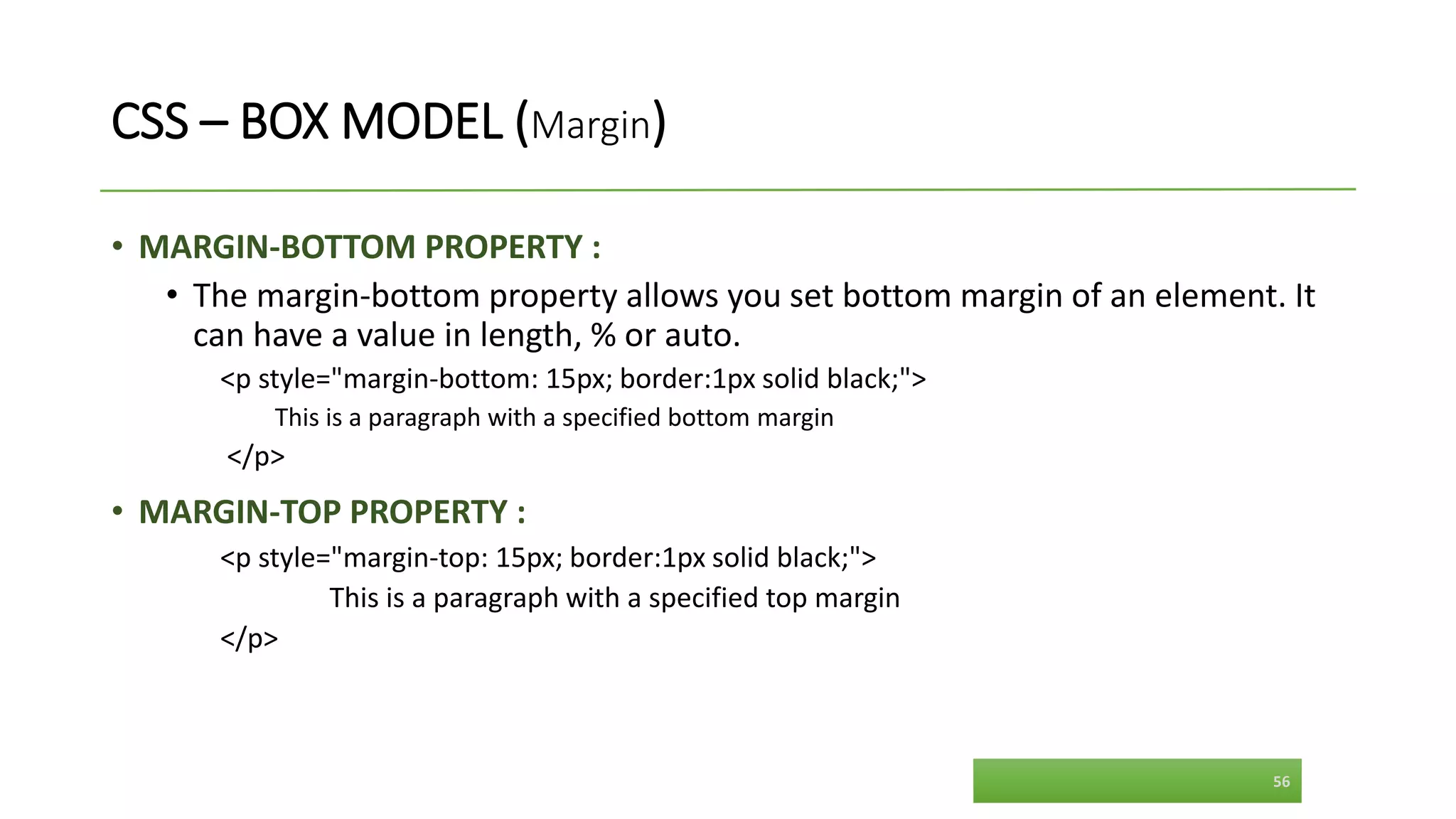 CSS – BOX MODEL (Margin)

• MARGIN-BOTTOM PROPERTY :

• The margin-bottom property allows you set bottom margin of an element. It can have a value in length, % or auto.

<p style="margin-bottom: 15px; border:1px solid black;">
This is a paragraph with a specified bottom margin
</p>

• MARGIN-TOP PROPERTY :

<p style="margin-top: 15px; border:1px solid black;">
This is a paragraph with a specified top margin
</p>

56